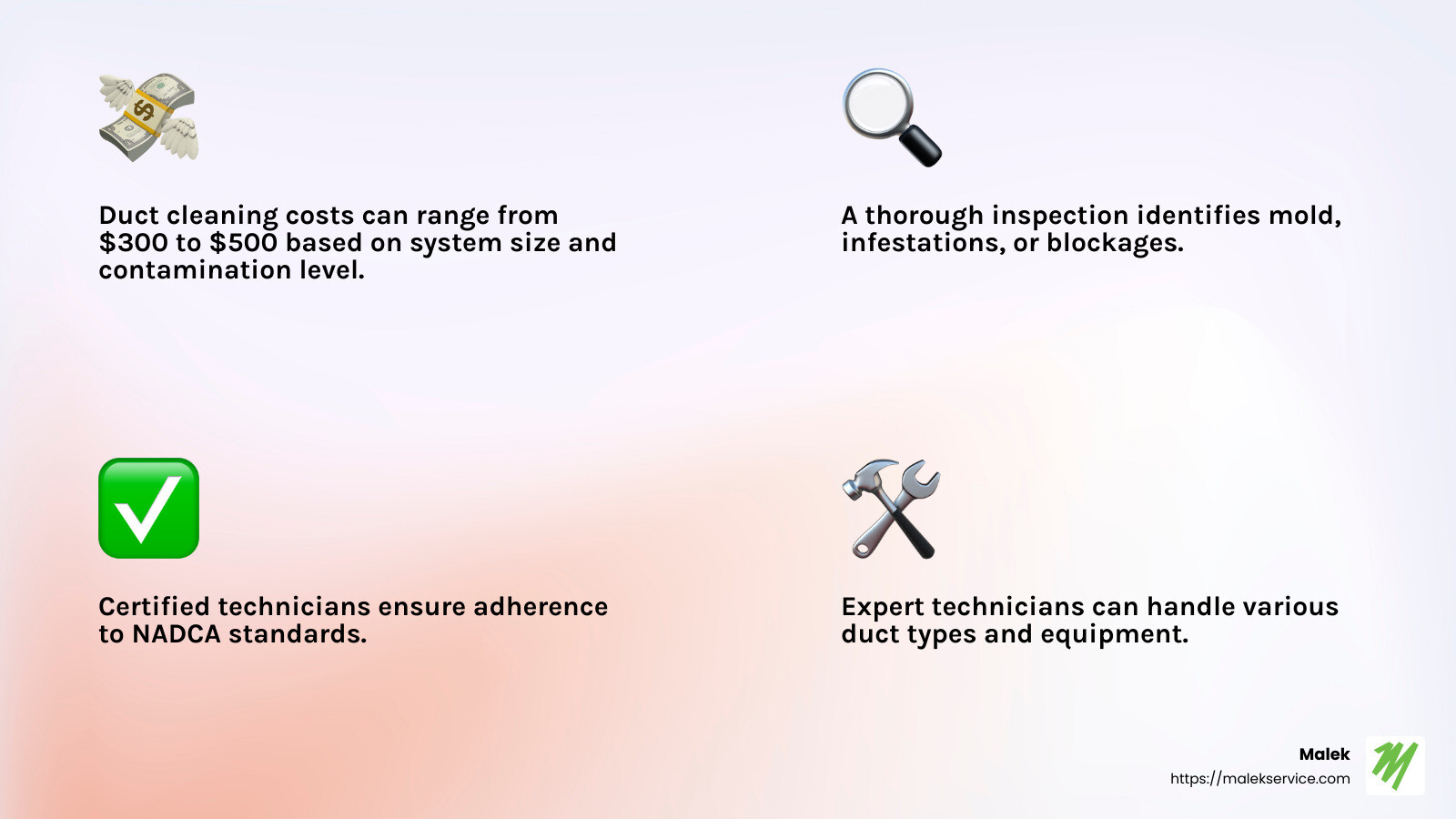 Duct cleaning costs can range from \$300 to \$500 based on system size and contamination level.

A thorough inspection identifies mold, infestations, or blockages.

Certified technicians ensure adherence to NADCA standards.

Expert technicians can handle various duct types and equipment.

Malek
https://malekservice.com